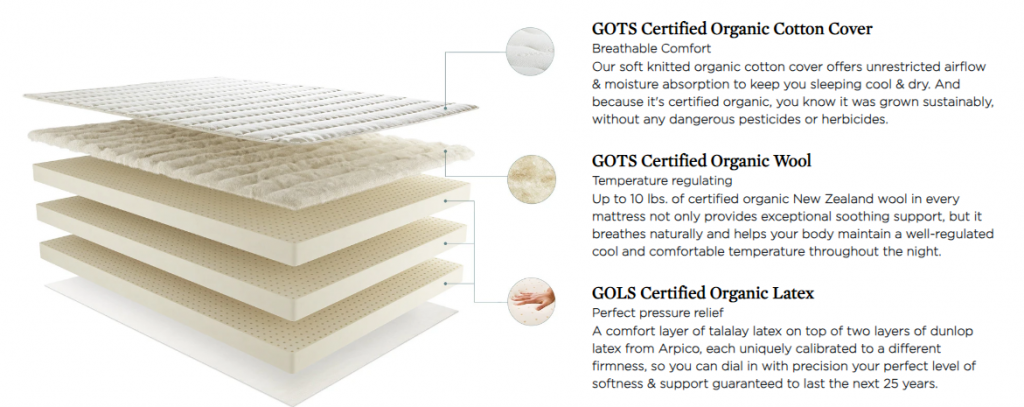 GOTS Certified Organic Cotton Cover
Breathable Comfort
Our soft knitted organic cotton cover offers unrestricted airflow & moisture absorption to keep you sleeping cool & dry. And because it's certified organic, you know it was grown sustainably, without any dangerous pesticides or herbicides.

GOTS Certified Organic Wool
Temperature regulating
Up to 10 lbs. of certified organic New Zealand wool in every mattress not only provides exceptional soothing support, but it breathes naturally and helps your body maintain a well-regulated cool and comfortable temperature throughout the night.

GOLS Certified Organic Latex
Perfect pressure relief
A comfort layer of talalay latex on top of two layers of dunlop latex from Arpico, each uniquely calibrated to a different firmness, so you can dial in with precision your perfect level of softness & support guaranteed to last the next 25 years.